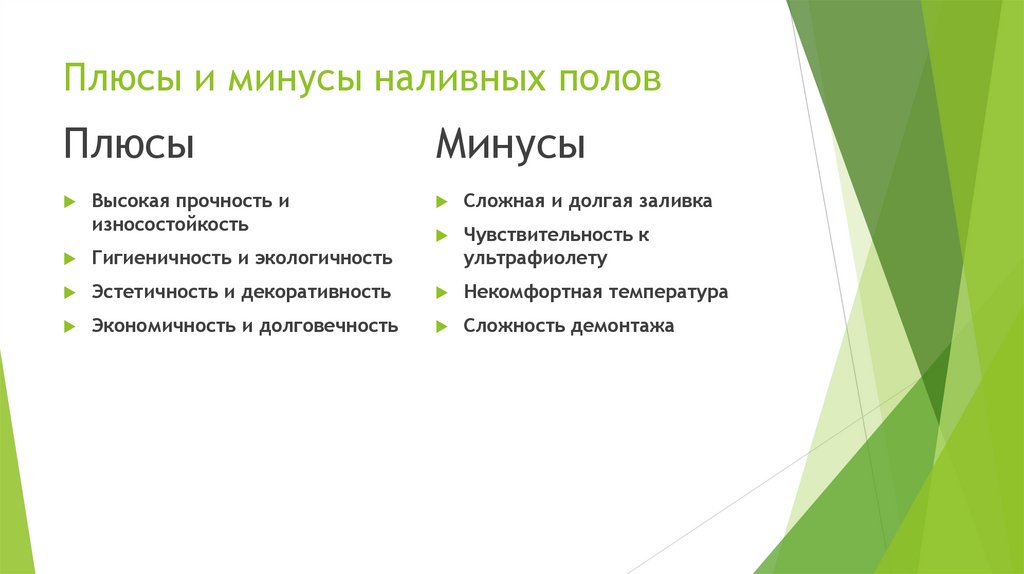 Плюсы и минусы наливных полов

Плюсы

Высокая прочность и износостойкость

Гигиеничность и экологичность

Эстетичность и декоративность

Экономичность и долговечность

Минусы

Сложная и долгая заливка

Чувствительность к ультрафиолету

Некомфортная температура

Сложность демонтажа